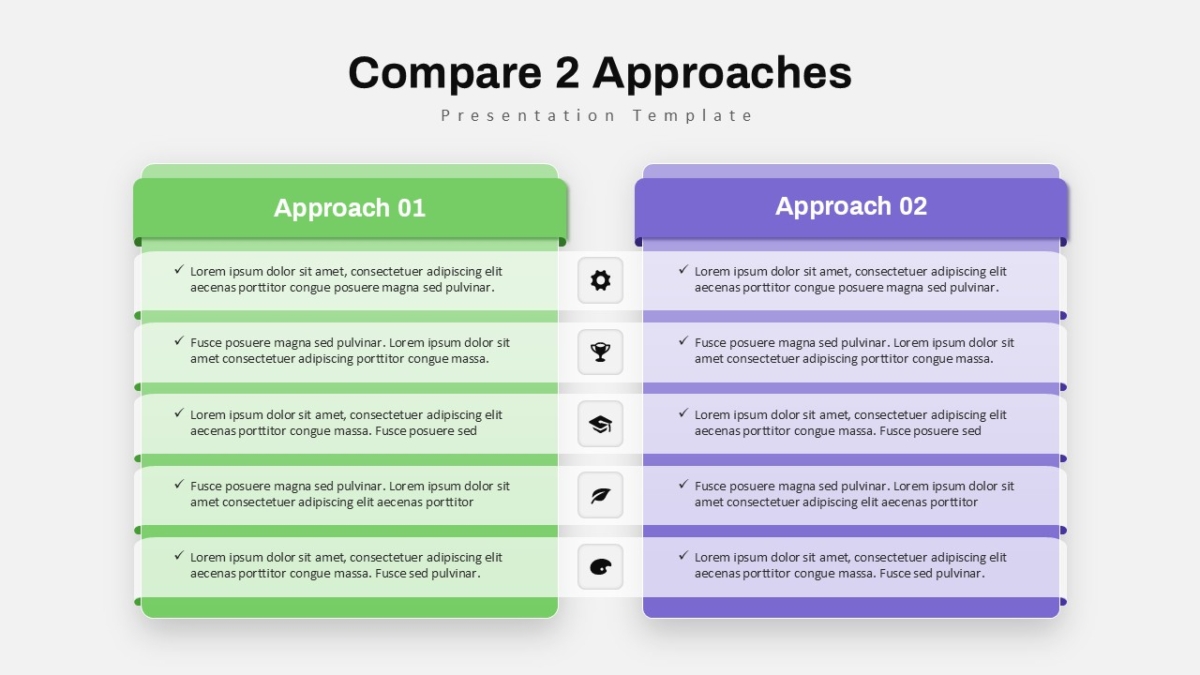 Compare 2 Approaches

Presentation Template

Approach 01

✓ Lorem ipsum dolor sit amet, consectetuer adipiscing elit aecenas porttitor congue posuere magna sed pulvinar.

✓ Fusce posuere magna sed pulvinar. Lorem ipsum dolor sit amet consectetuer adipiscing porttitor congue massa.

✓ Lorem ipsum dolor sit amet, consectetuer adipiscing elit aecenas porttitor congue massa. Fusce posuere sed

✓ Fusce posuere magna sed pulvinar. Lorem ipsum dolor sit amet consectetuer adipiscing elit aecenas porttitor

✓ Lorem ipsum dolor sit amet, consectetuer adipiscing elit aecenas porttitor congue massa. Fusce sed pulvinar.

Approach 02

✓ Lorem ipsum dolor sit amet, consectetuer adipiscing elit aecenas porttitor congue posuere magna sed pulvinar.

✓ Fusce posuere magna sed pulvinar. Lorem ipsum dolor sit amet consectetuer adipiscing porttitor congue massa.

✓ Lorem ipsum dolor sit amet, consectetuer adipiscing elit aecenas porttitor congue massa. Fusce posuere sed

✓ Fusce posuere magna sed pulvinar. Lorem ipsum dolor sit amet consectetuer adipiscing elit aecenas porttitor

✓ Lorem ipsum dolor sit amet, consectetuer adipiscing elit aecenas porttitor congue massa. Fusce sed pulvinar.